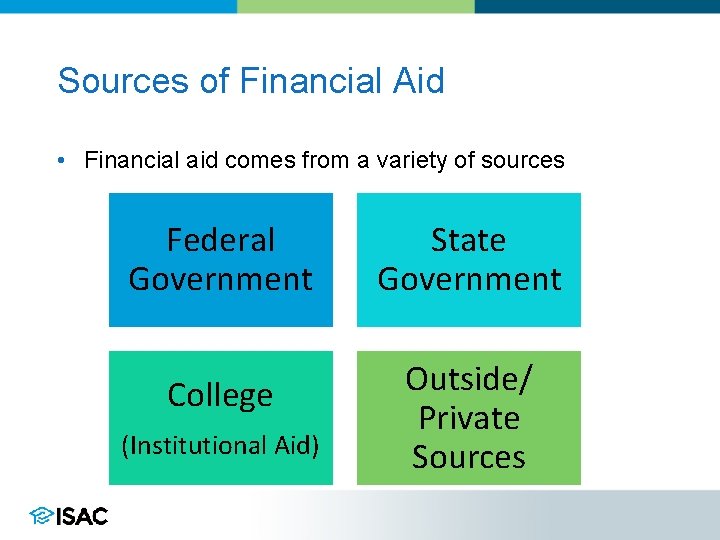 Sources of Financial Aid

• Financial aid comes from a variety of sources

Federal Government

State Government

College
(Institutional Aid)

Outside/ Private Sources

ISAC